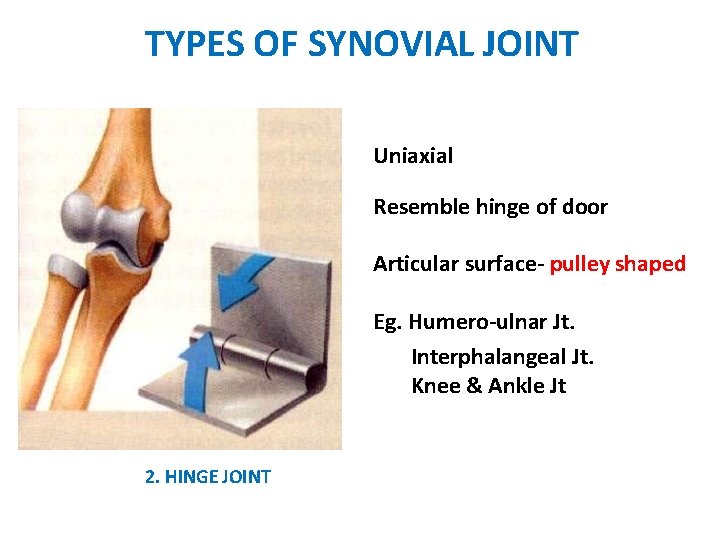 TYPES OF SYNOVIAL JOINT

Uniaxial

Resemble hinge of door

Articular surface- pulley shaped

Eg. Humero-ulnar Jt.

Interphalangeal Jt.
Knee & Ankle Jt

2. HINGE JOINT